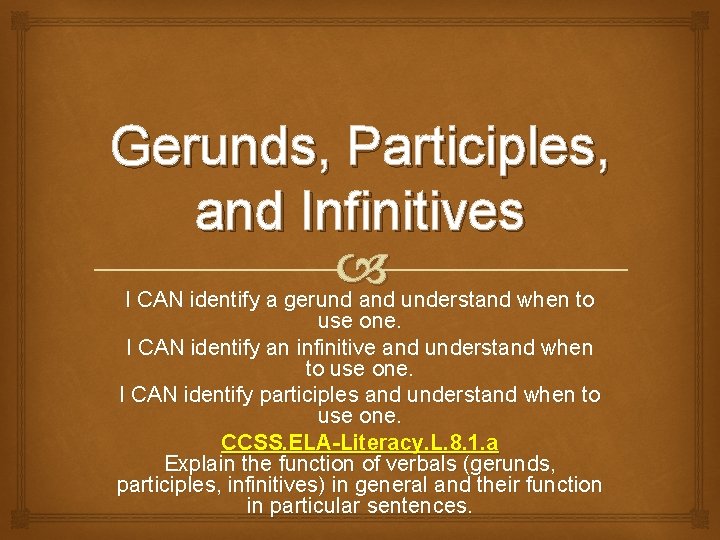 Gerunds, Participles, and Infinitives

I CAN identify a gerund and understand when to use one.

I CAN identify an infinitive and understand when to use one.

I CAN identify participles and understand when to use one.

CCSS.ELA-Literacy.L.8.1.a

Explain the function of verbals (gerunds, participles, infinitives) in general and their function in particular sentences.